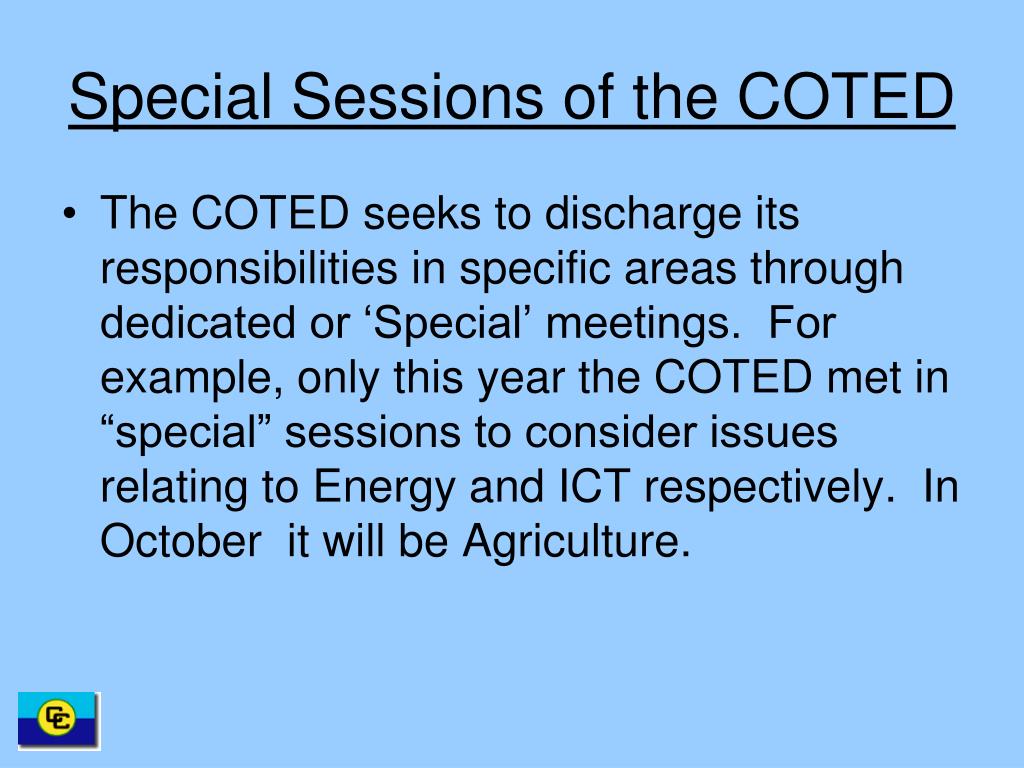 Special Sessions of the COTED

• The COTED seeks to discharge its responsibilities in specific areas through dedicated or ‘Special’ meetings. For example, only this year the COTED met in “special” sessions to consider issues relating to Energy and ICT respectively. In October it will be Agriculture.

CC